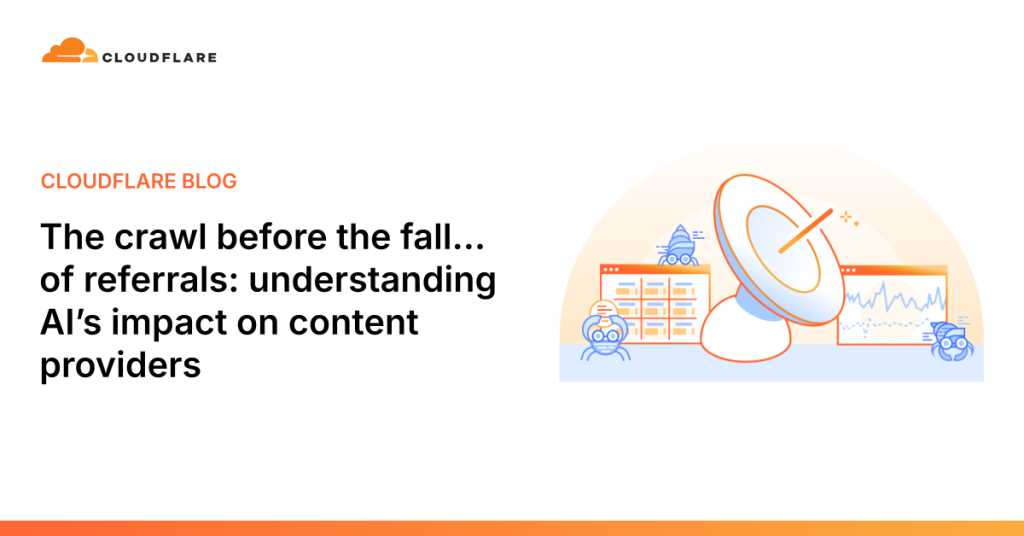 CLOUDFLARE

CLOUDFLARE BLOG

The crawl before the fall… of referrals: understanding AI's impact on content providers